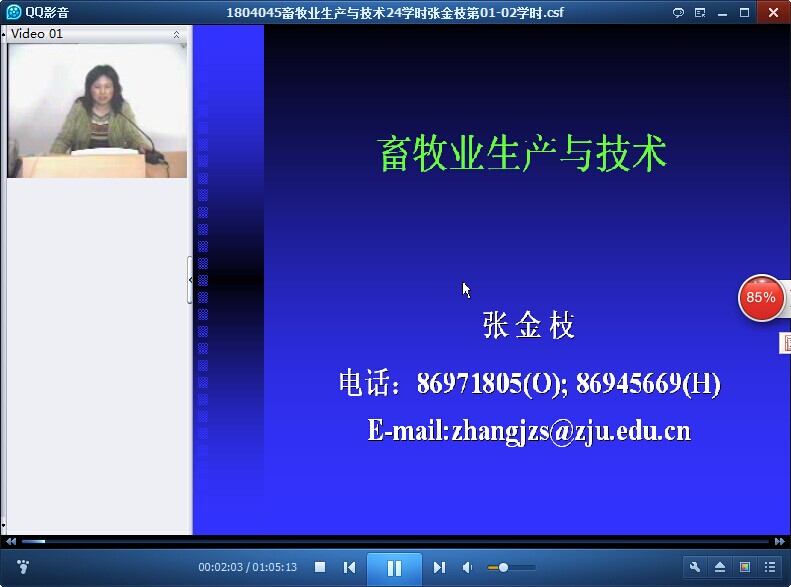 QQ影音

1804045畜牧业生产与技术24学时张金枝第01-02学时.csf

Video 01

畜牧业生产与技术

张金枝

电话：86971805(O); 86945669(H)

E-mail:zhangjzs@zju.edu.cn

85%

00:02:03 / 01:05:13